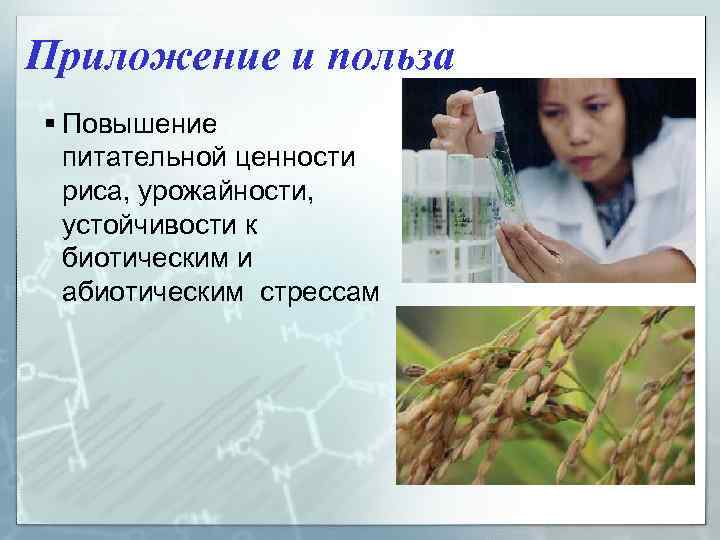 Приложение и польза

▪ Повышение питательной ценности риса, урожайности, устойчивости к биотическим и абиотическим стрессам